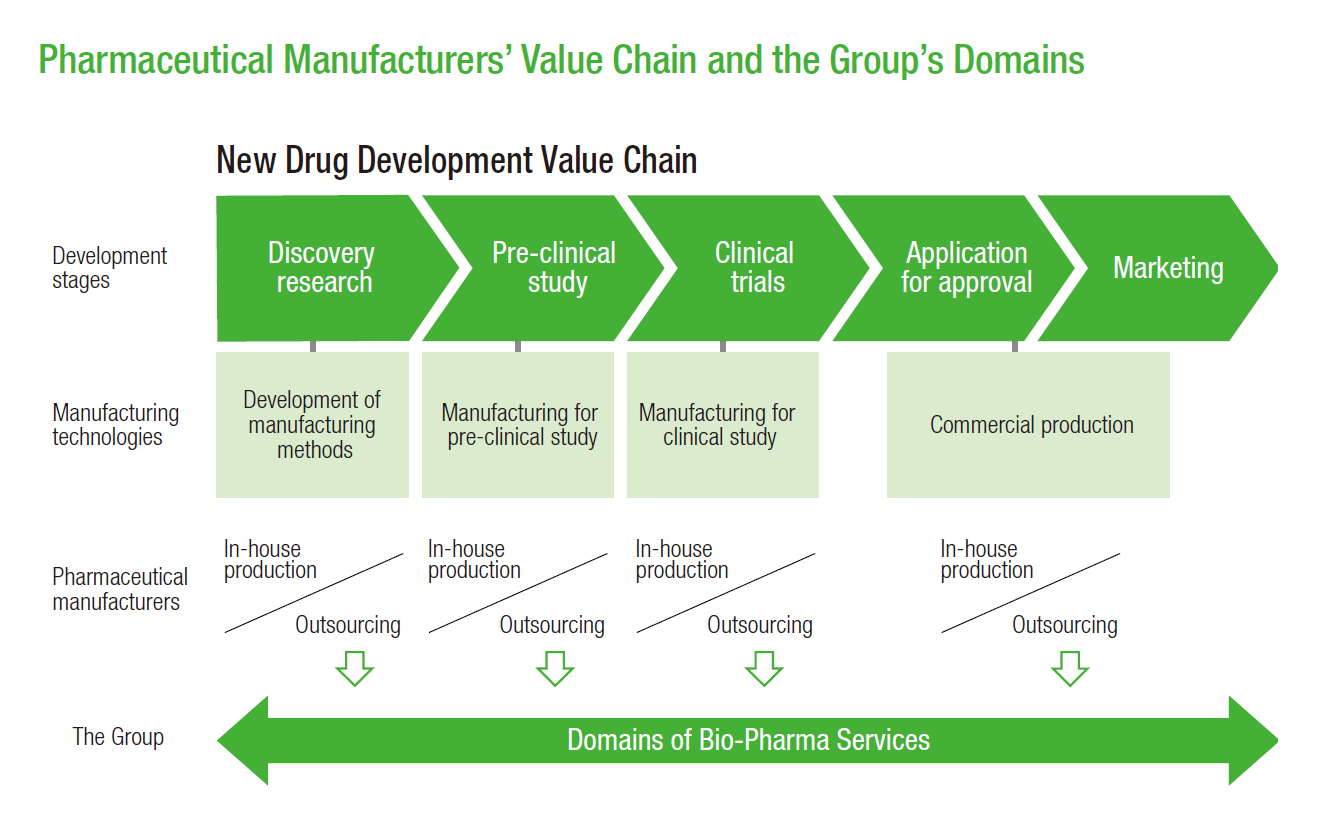 Pharmaceutical Manufacturers' Value Chain and the Group's Domains

New Drug Development Value Chain

Development stages

Discovery research

Pre-clinical study

Clinical trials

Application for approval

Marketing

Manufacturing technologies

Development of manufacturing methods

Manufacturing for pre-clinical study

Manufacturing for clinical study

Commercial production

Pharmaceutical manufacturers

In-house production

Outsourcing

In-house production

Outsourcing

In-house production

Outsourcing

In-house production

Outsourcing

The Group

Domains of Bio-Pharma Services